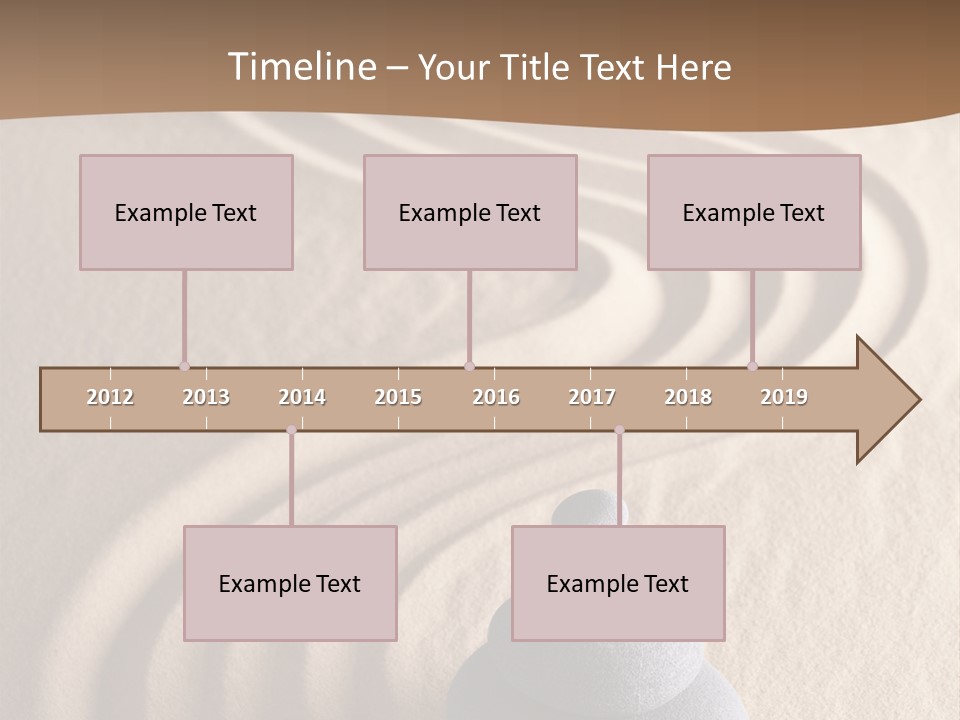 Timeline – Your Title Text Here

Example Text

Example Text

Example Text

2012 2013 2014 2015 2016 2017 2018 2019

Example Text

Example Text